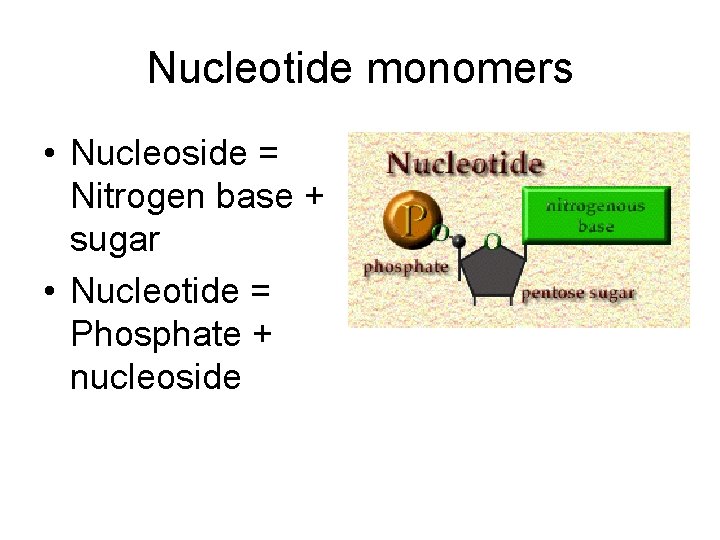 Nucleotide monomers

• Nucleoside = Nitrogen base + sugar
• Nucleotide = Phosphate + nucleoside

Nucleotide

P

O

O

nitrogenous base

phosphate

pentose sugar